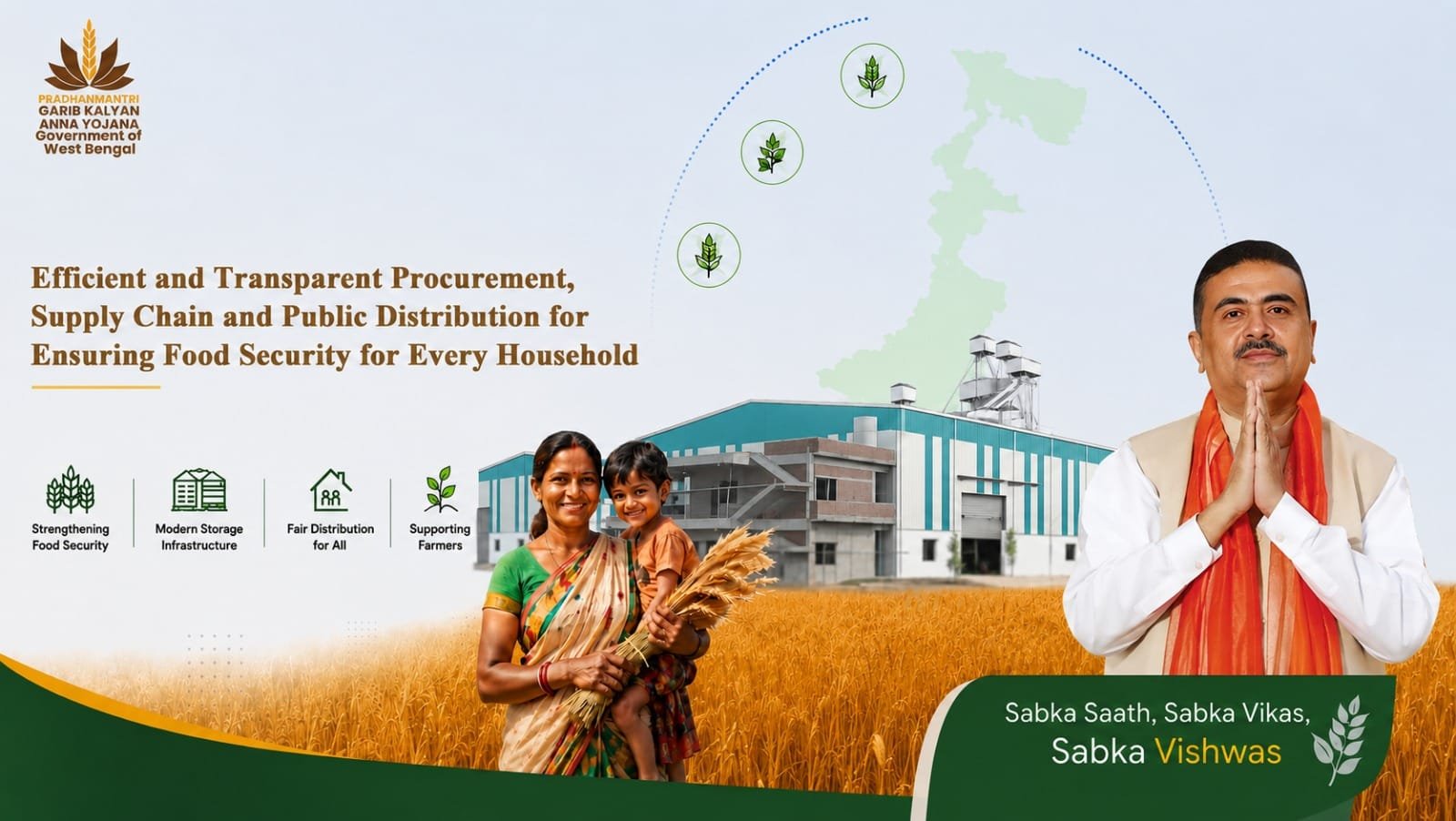 PRADHANMANTRI
GARIB KALYAN
ANNA YOJANA
Government of
West Bengal

Efficient and Transparent Procurement, Supply Chain and Public Distribution for Ensuring Food Security for Every Household

Strengthening
Food Security

Modern Storage
Infrastructure

Fair Distribution
for All

Supporting
Farmers

Sabka Saath, Sabka Vikas,
Sabka Vishwas